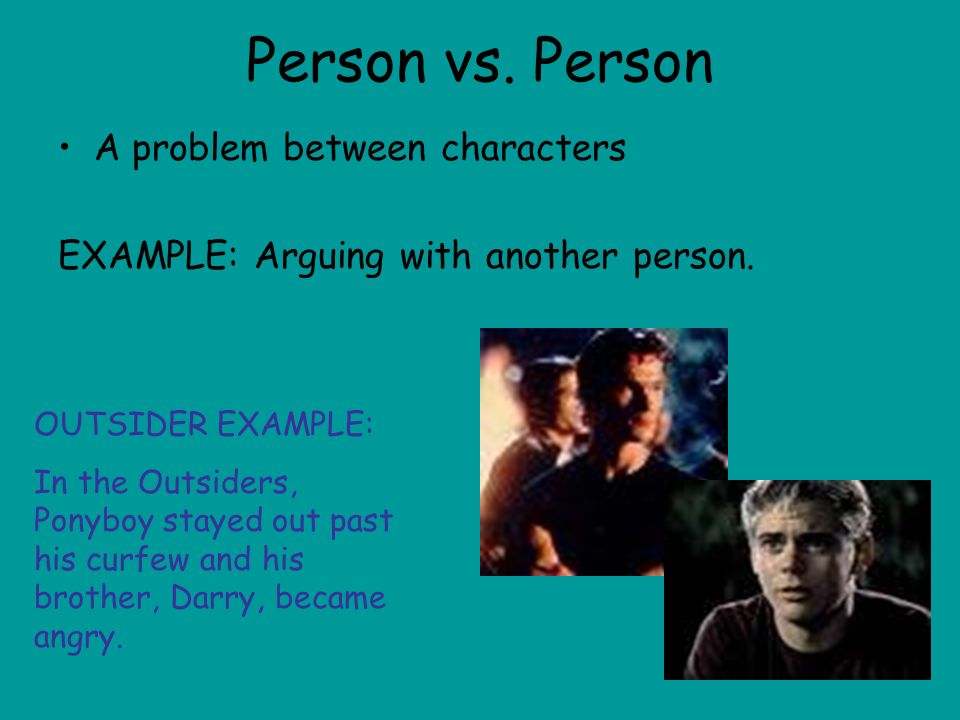 Person vs. Person

• A problem between characters

EXAMPLE: Arguing with another person.

OUTSIDER EXAMPLE:

In the Outsiders, Ponyboy stayed out past his curfew and his brother, Darry, became angry.